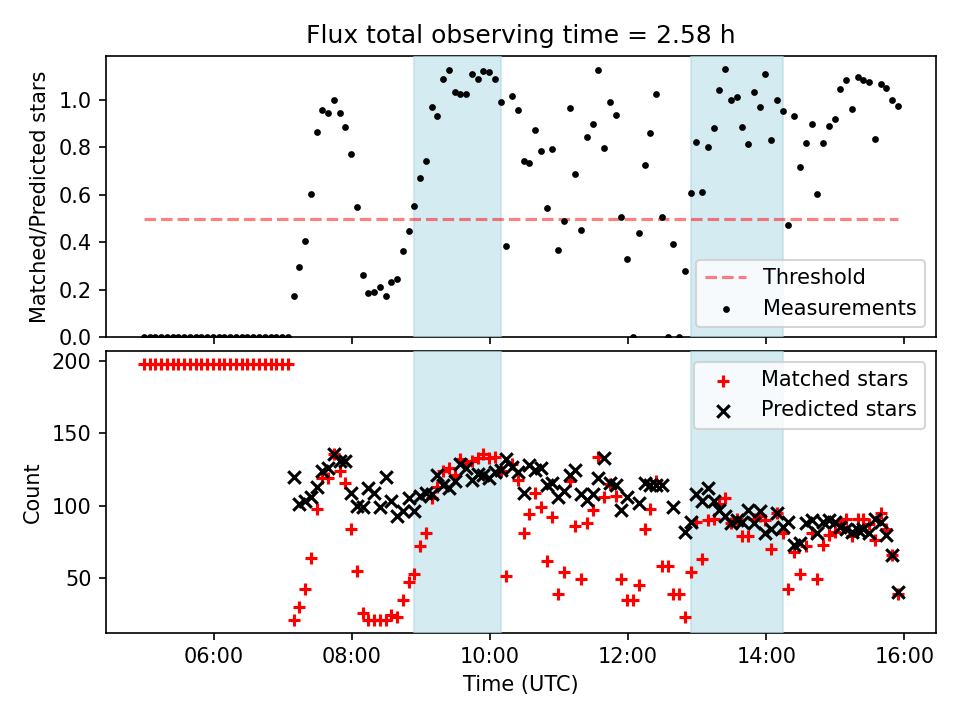 Flux total observing time = 2.58 h

Matched/Predicted stars

1.0
0.8
0.6
0.4
0.2
0.0

Threshold
Measurements

Count

200
150
100
50

Matched stars
Predicted stars

06:00
08:00
10:00
12:00
14:00
16:00

Time (UTC)